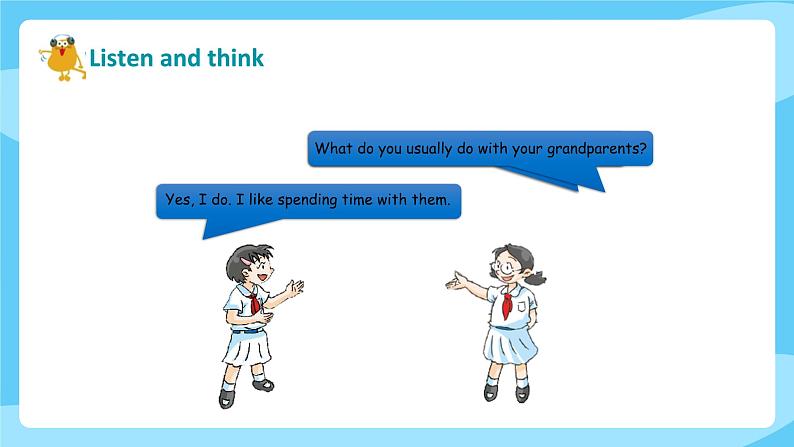 Listen and think

What do you usually do with your grandparents?

Yes, I do. I like spending time with them.